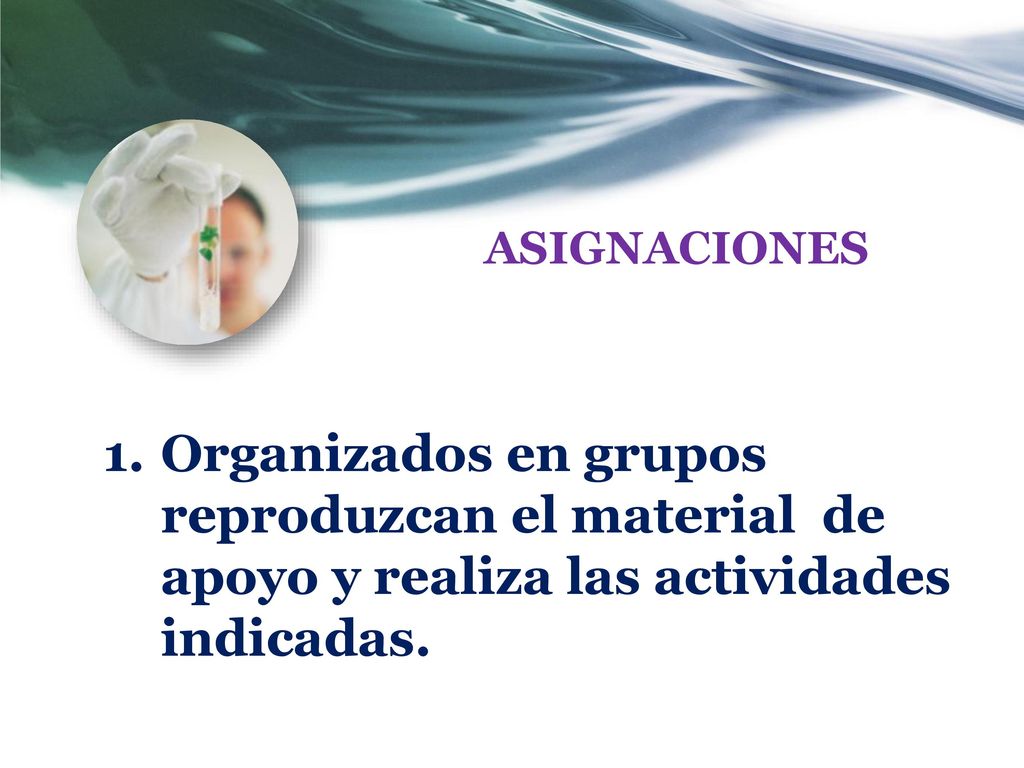 ASIGNACIONES

1. Organizados en grupos reproduzcan el material de apoyo y realiza las actividades indicadas.